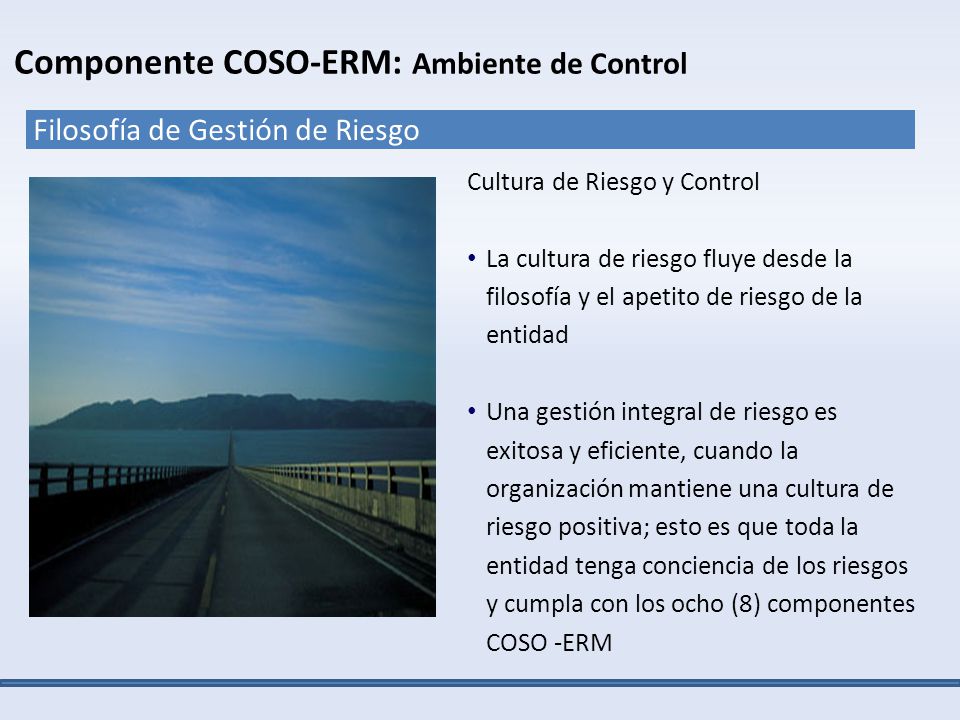 Componente COSO-ERM: Ambiente de Control

Filosofía de Gestión de Riesgo

Cultura de Riesgo y Control

• La cultura de riesgo fluye desde la filosofía y el apetito de riesgo de la entidad

• Una gestión integral de riesgo es exitosa y eficiente, cuando la organización mantiene una cultura de riesgo positiva; esto es que toda la entidad tenga conciencia de los riesgos y cumpla con los ocho (8) componentes COSO -ERM